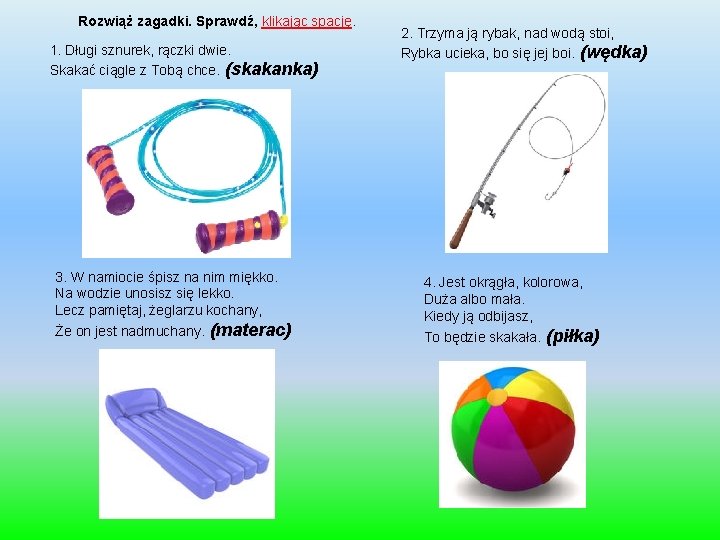 Rozwiąż zagadki. Sprawdź, klikając spację.

1. Długi sznurek, rączki dwie.
Skakać ciągle z Tobą chce. (skakanka)

2. Trzyma ją rybak, nad wodą stoi,
Rybka ucieka, bo się jej boi. (wędka)

3. W namiocie śpisz na nim miękko.
Na wodzie unosisz się lekko.
Lecz pamiętaj, żeglarzu kochany,
Że on jest nadmuchany. (materac)

4. Jest okrągła, kolorowa,
Duża albo mała.
Kiedy ją odbijasz,
To będzie skakała. (piłka)